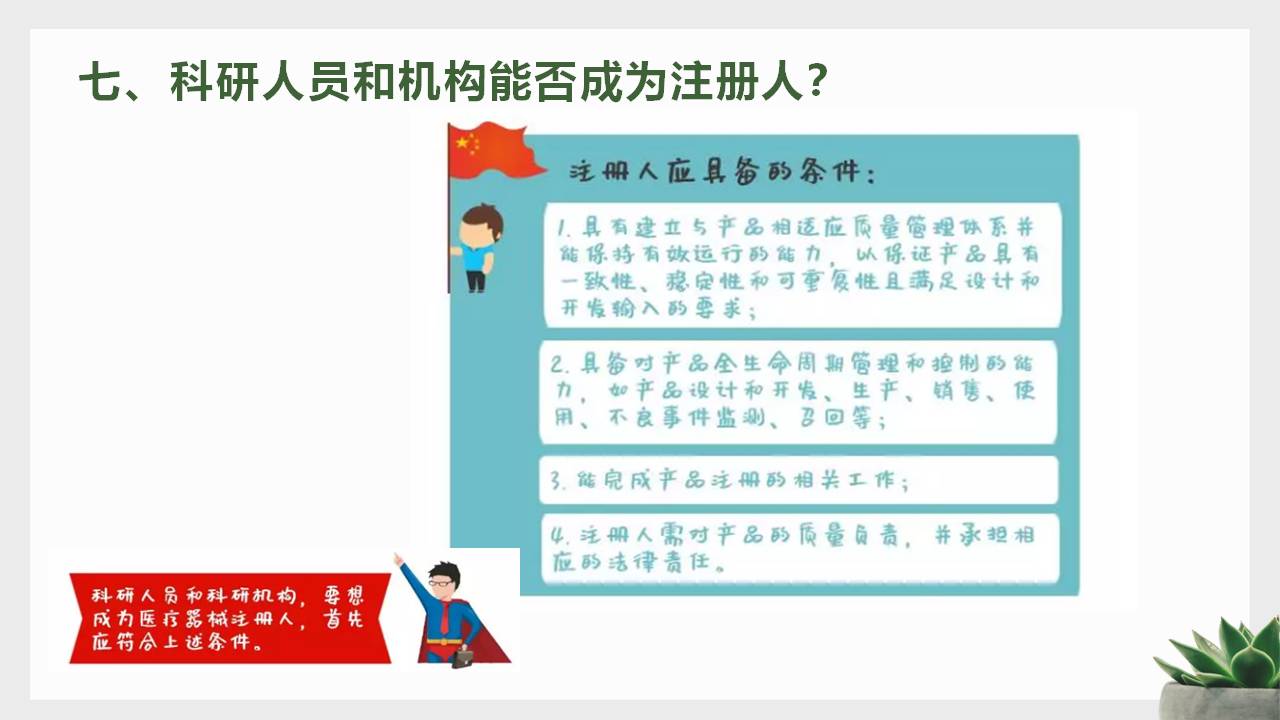 七、科研人员和机构能否成为注册人？

注册人应具备的条件：

1. 具有建立与产品相适应质量管理体系并能保持有效运行的能力，以保证产品具有一致性、稳定性和可重复性且满足设计和开发输入的要求；

2. 具备对产品全生命周期管理和控制的能力，如产品设计和开发、生产、销售、使用、不良事件监测、召回等；

3. 能完成产品注册的相关工作；

4. 注册人需对产品的质量负责，并承担相应的法律责任。

科研人员和科研机构，要想成为医疗器械注册人，首先应符合上述条件。